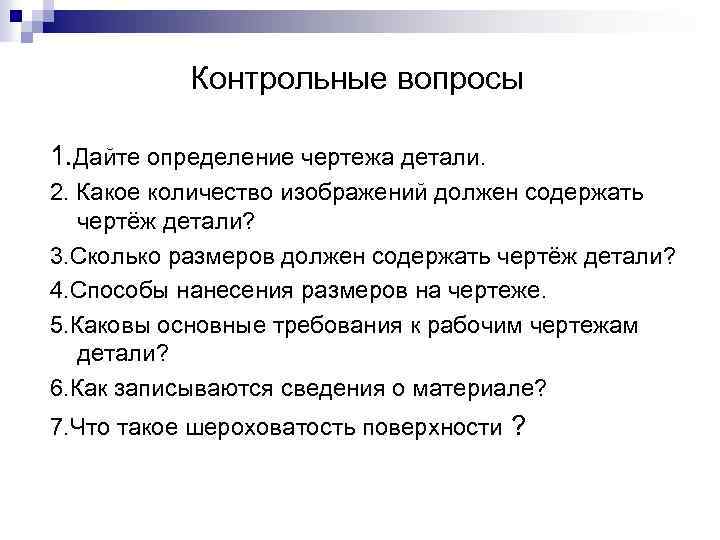 Контрольные вопросы

1.Дайте определение чертежа детали.

2. Какое количество изображений должен содержать чертёж детали?

3.Сколько размеров должен содержать чертёж детали?

4.Способы нанесения размеров на чертеже.

5.Каковы основные требования к рабочим чертежам детали?

6.Как записываются сведения о материале?

7.Что такое шероховатость поверхности ?